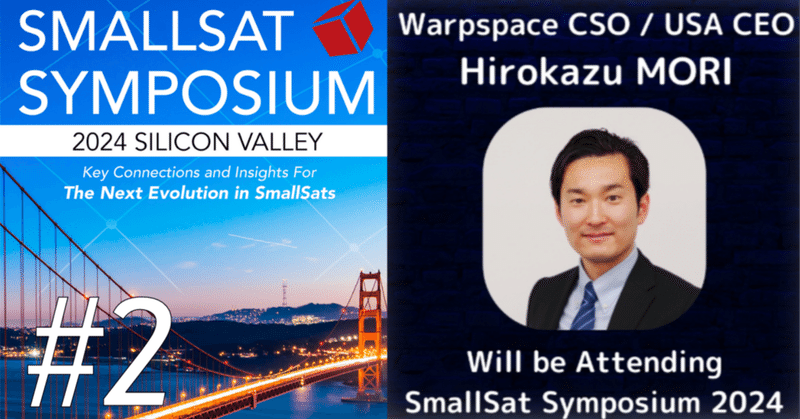 SMALLSAT SYMPOSIUM
2024 SILICON VALLEY
Key Connections and Insights For
The Next Evolution in SmallSats

#2

Warpspace CSO / USA CEO
Hirokazu MORI

Will be Attending
SmallSat Symposium 2024